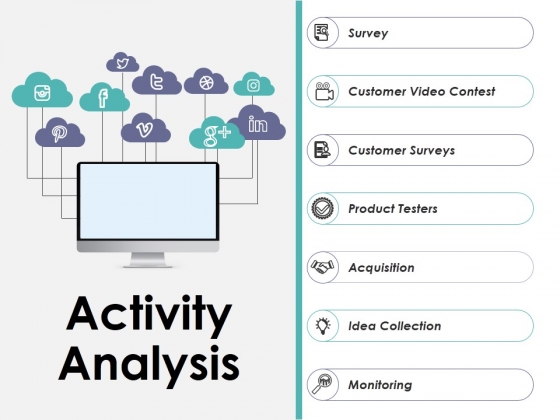 Activity Analysis

Survey

Customer Video Contest

Customer Surveys

Product Testers

Acquisition

Idea Collection

Monitoring